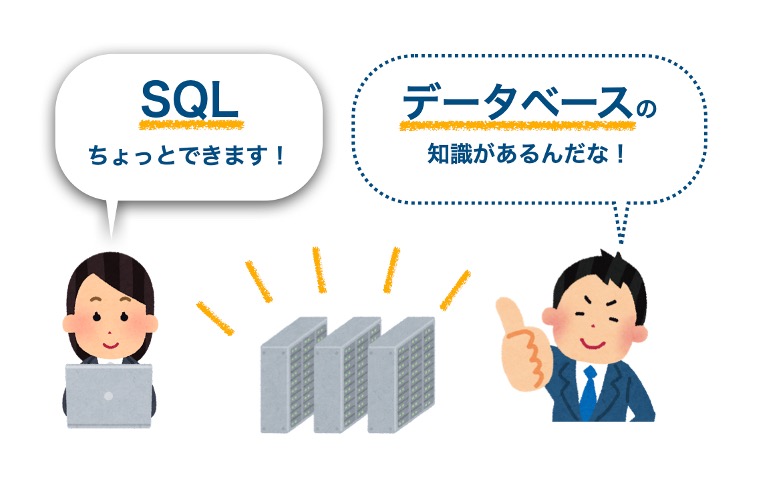 SQL
ちょっとできます！

データベースの
知識があるんだな！